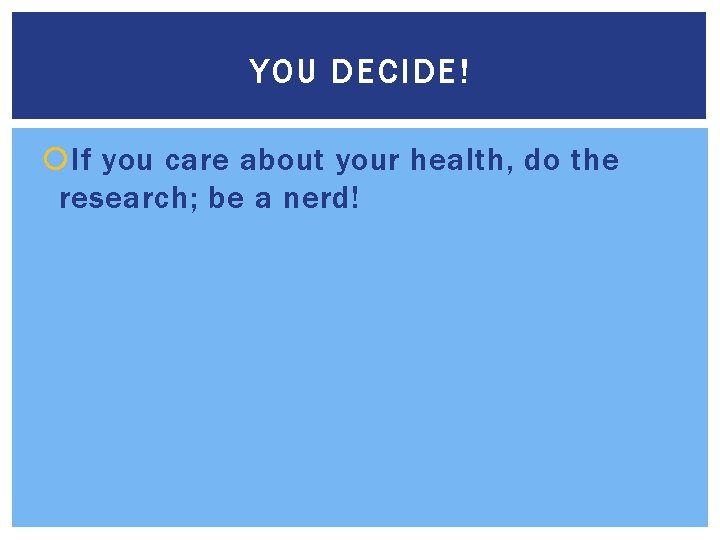 YOU DECIDE!

If you care about your health, do the research; be a nerd!